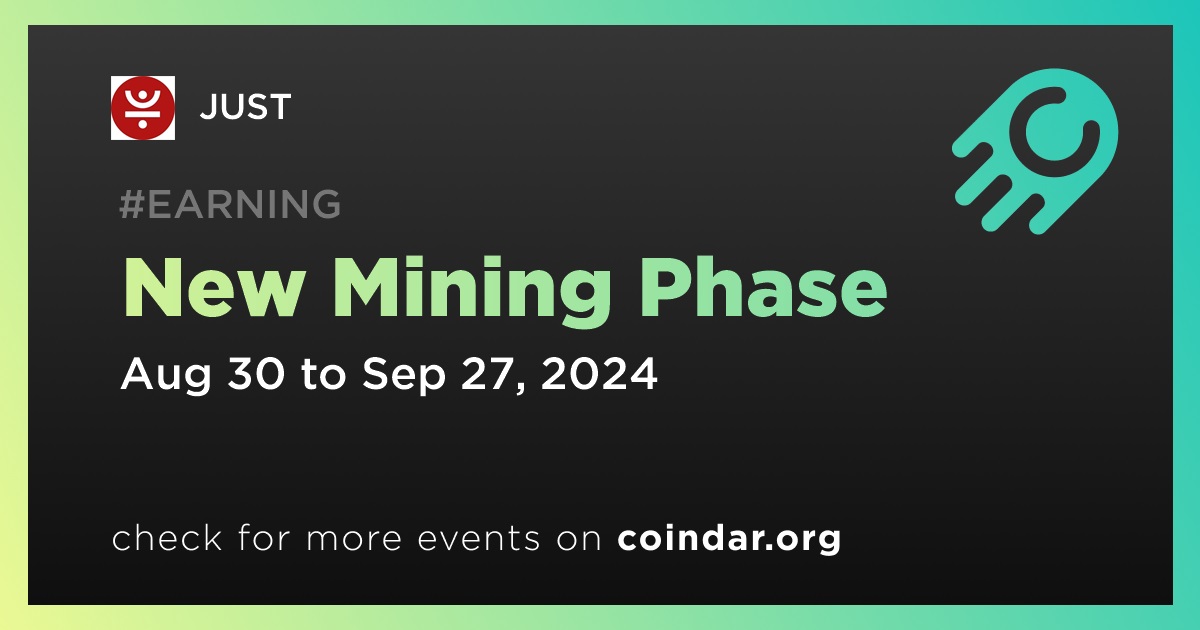 JUST

#EARNING

New Mining Phase

Aug 30 to Sep 27, 2024

check for more events on coindar.org